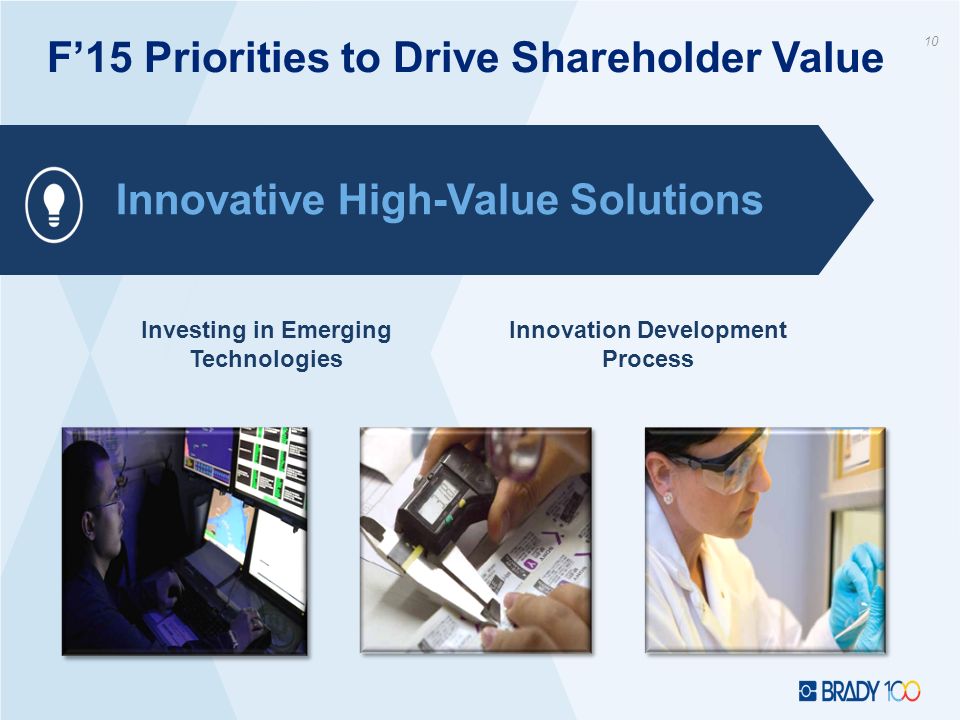 F’15 Priorities to Drive Shareholder Value

10

Innovative High-Value Solutions

Investing in Emerging Technologies

Innovation Development Process

BRADY 100